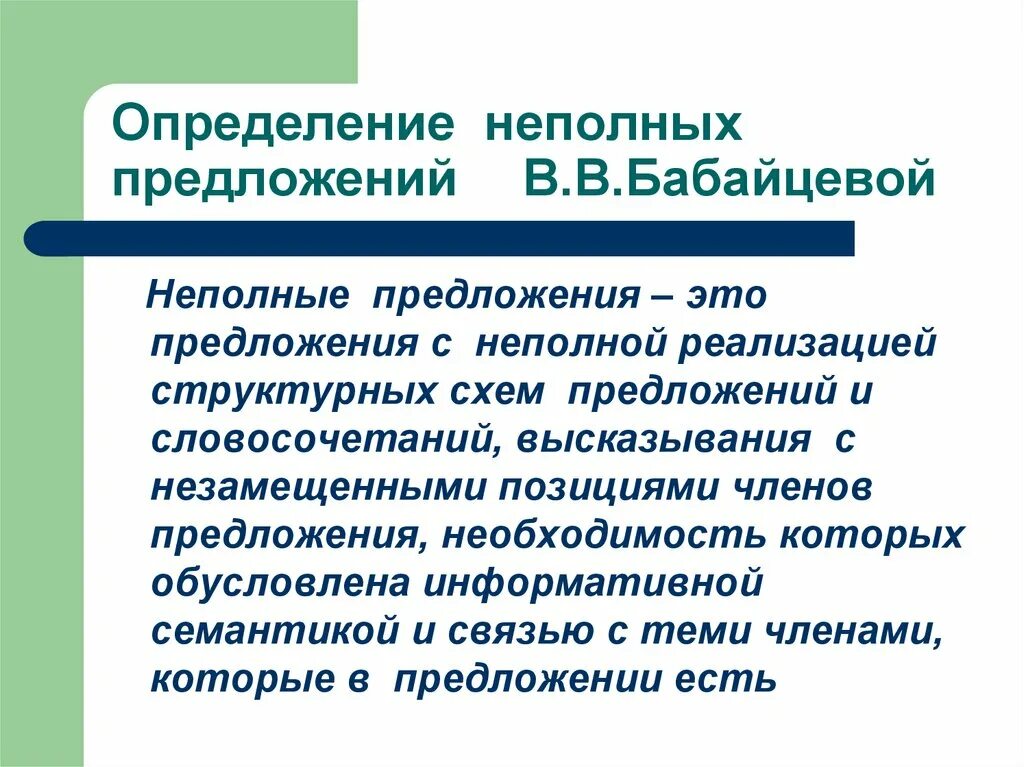 Определение неполных предложений В.В.Бабайцевой

Неполные предложения – это предложения с неполной реализацией структурных схем предложений и словосочетаний, высказывания с незамещенными позициями членов предложения, необходимость которых обусловлена информативной семантикой и связью с теми членами, которые в предложении есть